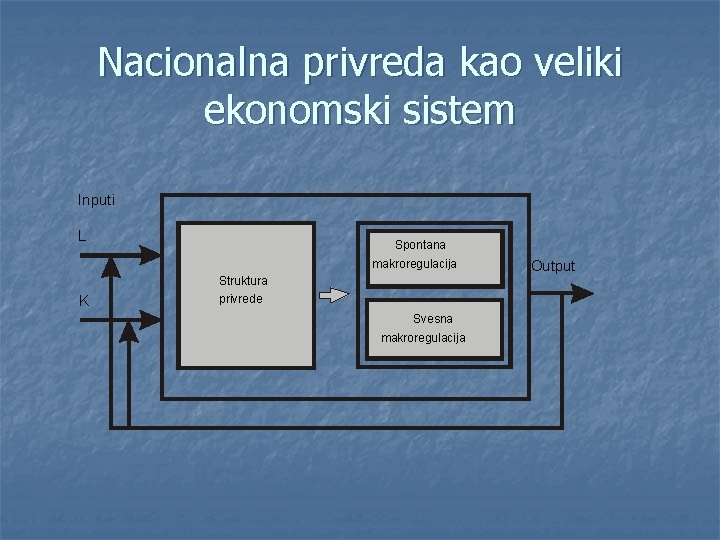 Nacionalna privreda kao veliki ekonomski sistem

Inputi

L

K

Struktura privrede

Spontana makroregulacija

Svesna makroregulacija

Output